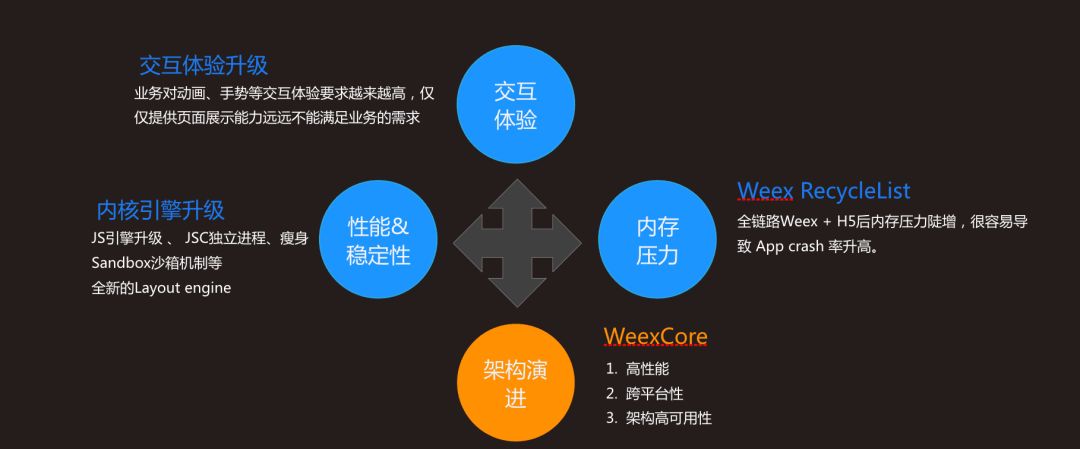 交互体验升级

业务对动画、手势等交互体验要求越来越高，仅仅提供页面展示能力远远不能满足业务的需求

交互体验

内核引擎升级

JS引擎升级 、 JSC独立进程、瘦身

Sandbox沙箱机制等

全新的Layout engine

性能&稳定性

内存压力

Weex RecycleList

全链路Weex + H5后内存压力陡增，很容易导致 App crash 率升高。

架构演进

WeexCore

1. 高性能
2. 跨平台性
3. 架构高可用性